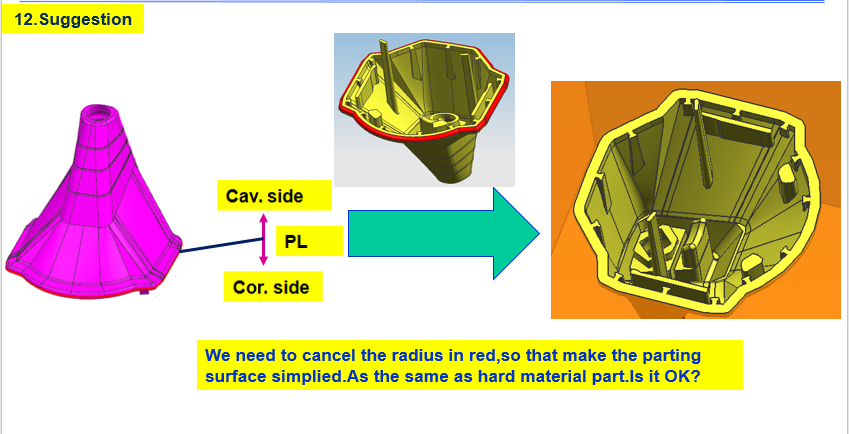 12.Suggestion

Cav. side

PL

Cor. side

We need to cancel the radius in red,so that make the parting surface simplied.As the same as hard material part.Is it OK?